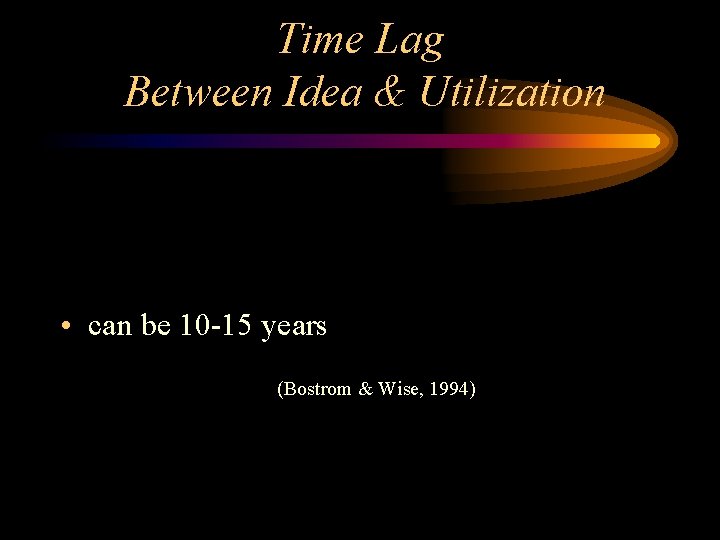 Time Lag
Between Idea & Utilization

• can be 10-15 years

(Bostrom & Wise, 1994)